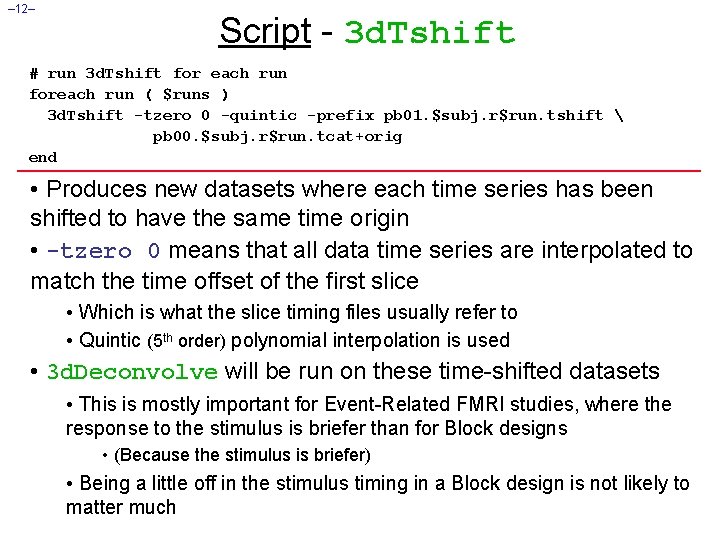 –12–

Script - 3dTshift

# run 3dTshift for each run
foreach run ( $runs )
  3dTshift -tzero 0 -quintic -prefix pb01.$subj.r$run.tshift \
            pb00.$subj.r$run.tcat+orig
end

• Produces new datasets where each time series has been shifted to have the same time origin

• -tzero 0 means that all data time series are interpolated to match the time offset of the first slice

• Which is what the slice timing files usually refer to

• Quintic (5$^{th}$ order) polynomial interpolation is used

• 3dDeconvolve will be run on these time-shifted datasets

• This is mostly important for Event-Related FMRI studies, where the response to the stimulus is briefer than for Block designs

• (Because the stimulus is briefer)

• Being a little off in the stimulus timing in a Block design is not likely to matter much